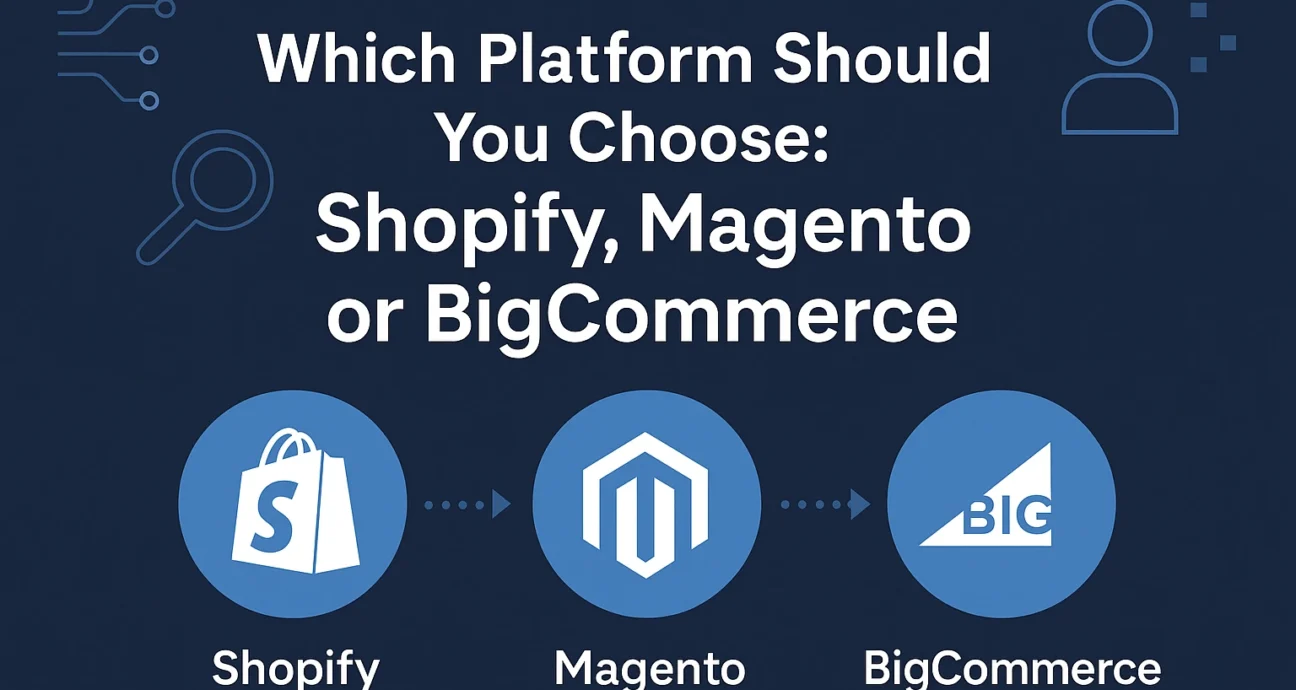 Which Platform Should You Choose: Shopify, Magento or BigCommerce

S

BIG

Shopify

Magento

BigCommerce